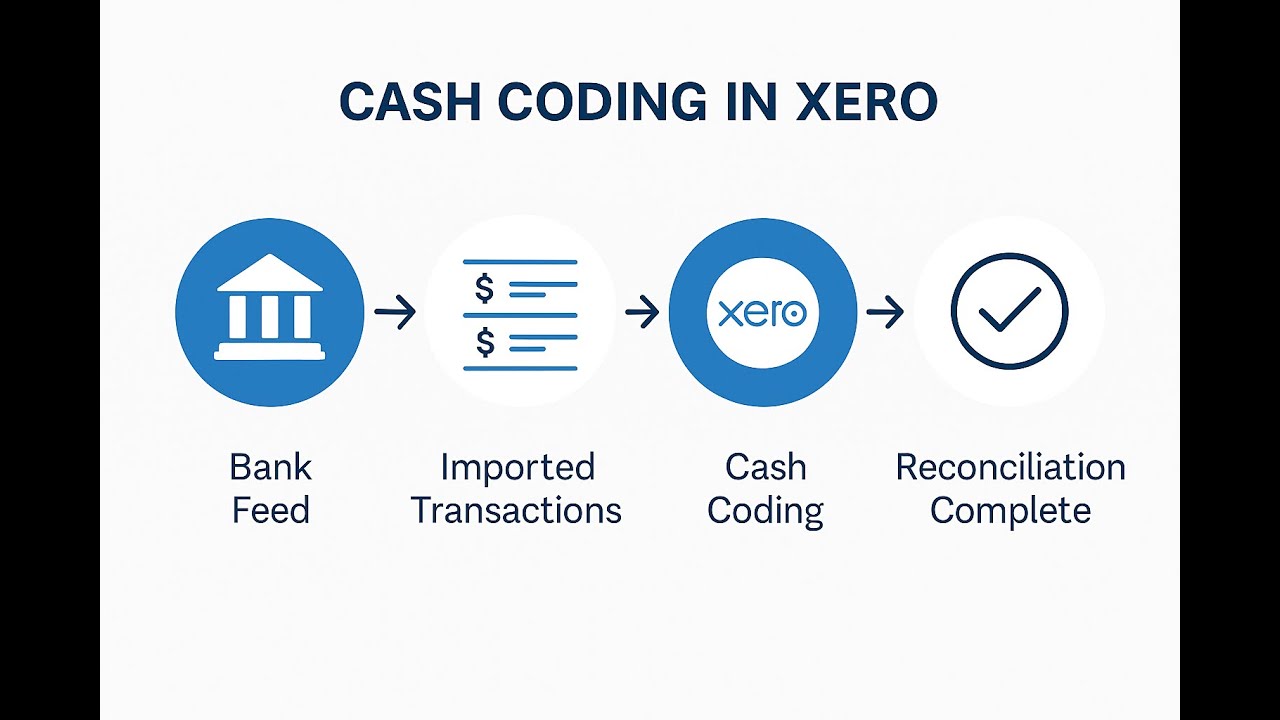 CASH CODING IN XERO

$
$

xero

Bank Feed

Imported Transactions

Cash Coding

Reconciliation Complete